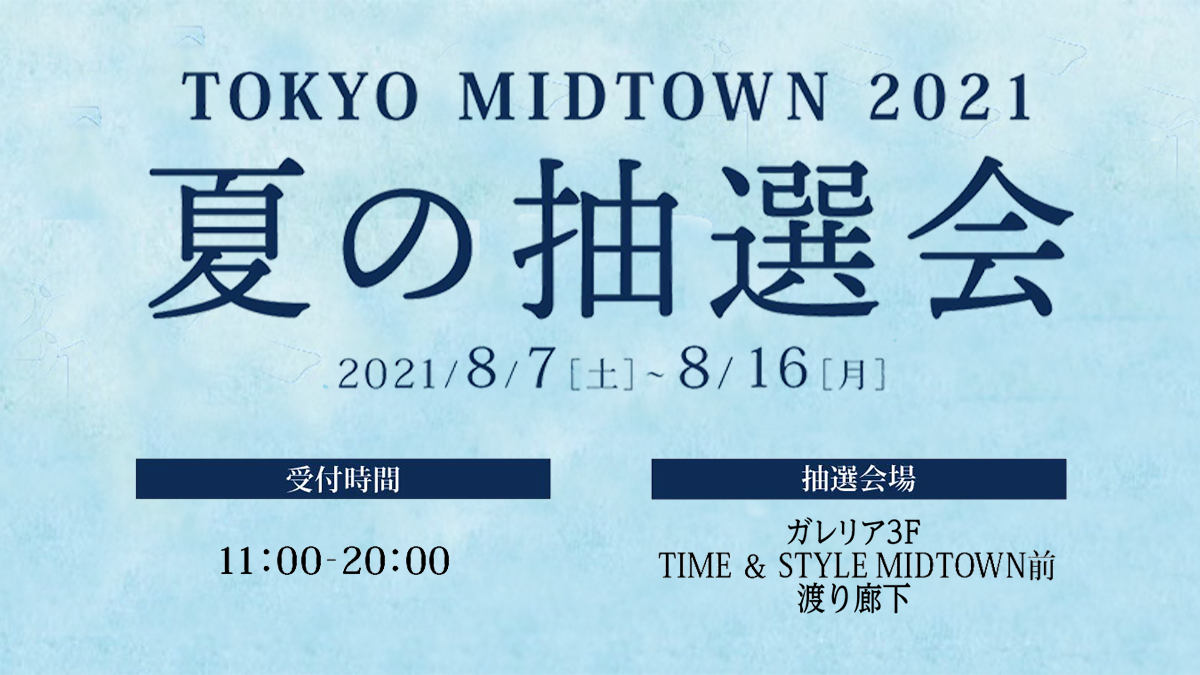 TOKYO MIDTOWN 2021

夏の抽選会

2021/8/7[土]~8/16[月]

受付時間

11:00-20:00

抽選会場

ガレリア3F
TIME & STYLE MIDTOWN前
渡り廊下